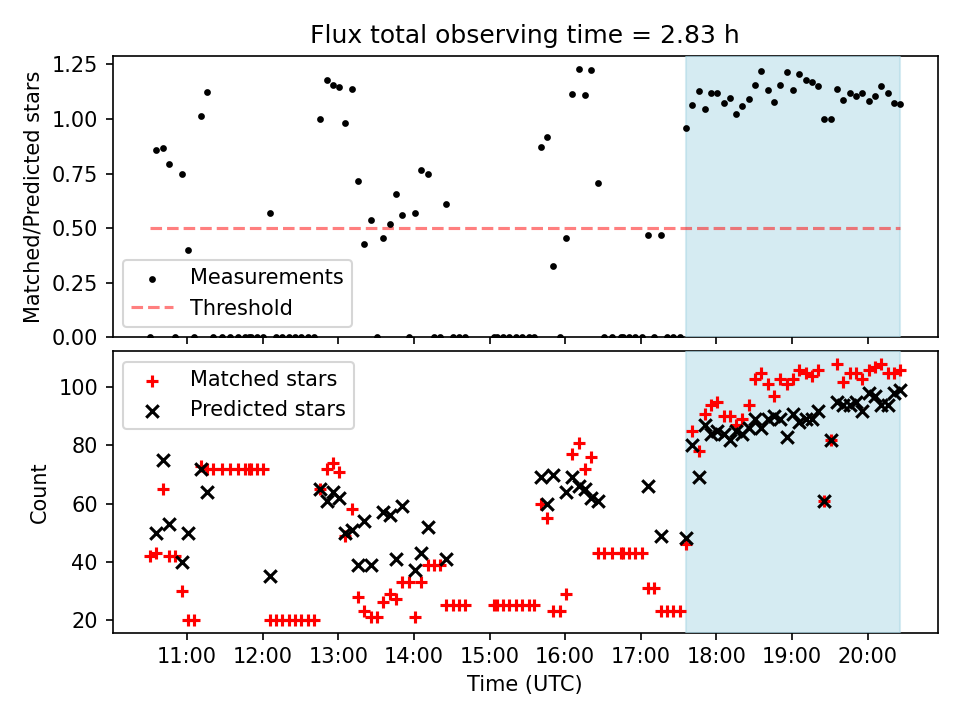 Flux total observing time = 2.83 h

Matched/Predicted stars

1.25
1.00
0.75
0.50
0.25
0.00

Measurements
Threshold

Count

100
80
60
40
20

Matched stars
Predicted stars

11:00 12:00 13:00 14:00 15:00 16:00 17:00 18:00 19:00 20:00

Time (UTC)